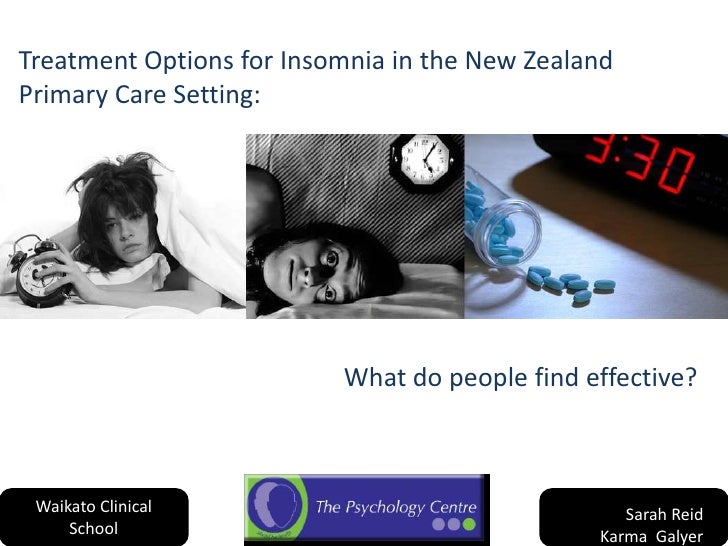 Treatment Options for Insomnia in the New Zealand Primary Care Setting:

3:30

What do people find effective?

Waikato Clinical School

The Psychology Centre

Sarah Reid
Karma Galyer